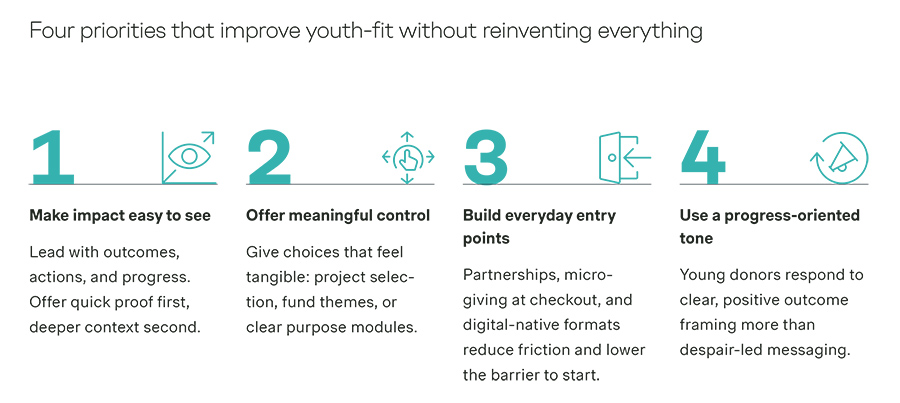 Four priorities that improve youth-fit without reinventing everything

1

Make impact easy to see

Lead with outcomes, actions, and progress. Offer quick proof first, deeper context second.

2

Offer meaningful control

Give choices that feel tangible: project selection, fund themes, or clear purpose modules.

3

Build everyday entry points

Partnerships, micro-giving at checkout, and digital-native formats reduce friction and lower the barrier to start.

4

Use a progress-oriented tone

Young donors respond to clear, positive outcome framing more than despair-led messaging.